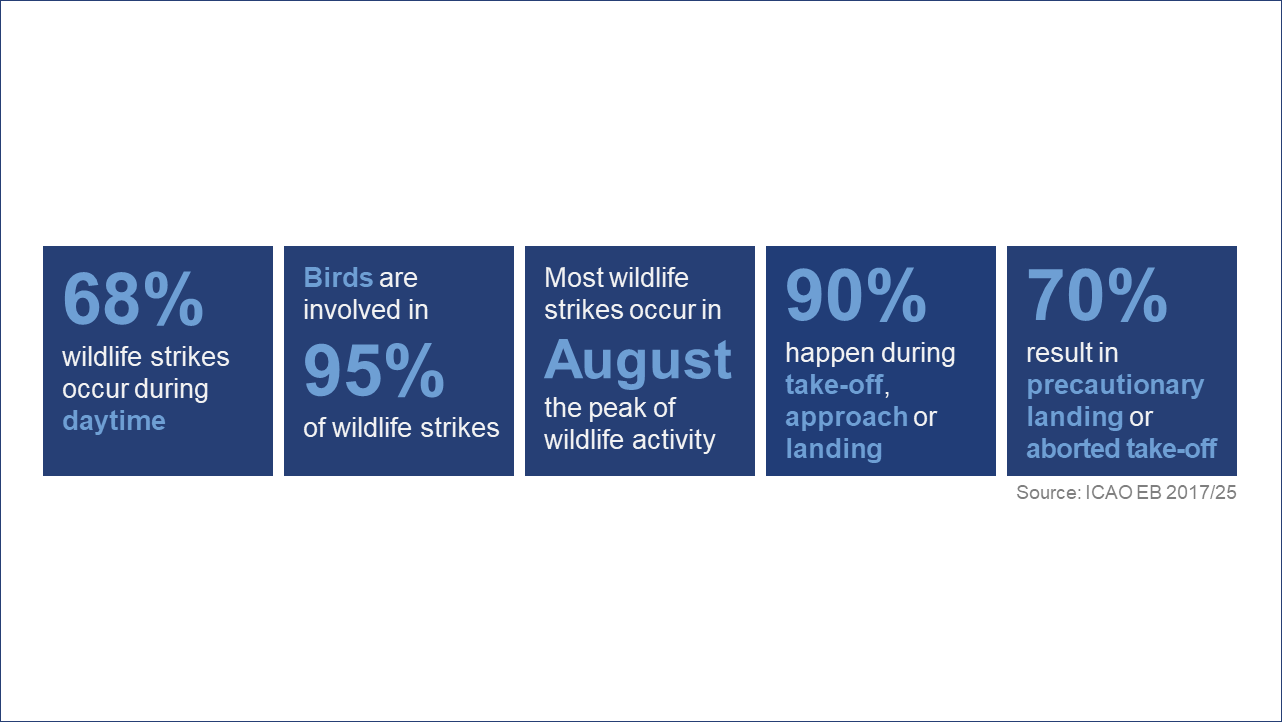 68%
wildlife strikes occur during daytime

Birds are involved in
95%
of wildlife strikes

Most wildlife strikes occur in
August
the peak of wildlife activity

90%
happen during take-off, approach or landing

70%
result in precautionary landing or aborted take-off

Source: ICAO EB 2017/25